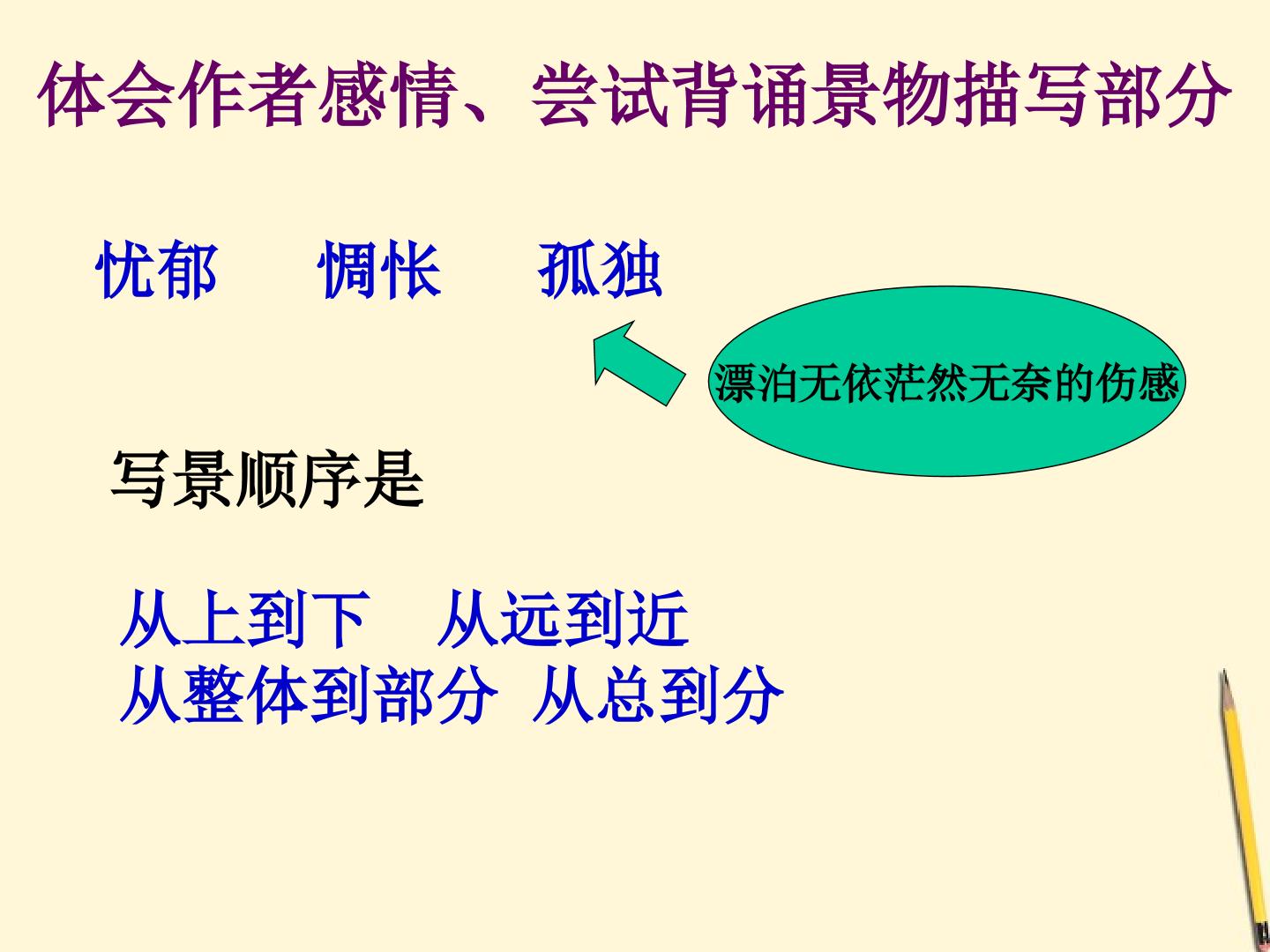 体会作者感情、尝试背诵景物描写部分

忧郁 惆怅 孤独

漂泊无依茫然无奈的伤感

写景顺序是

从上到下 从远到近
从整体到部分 从总到分